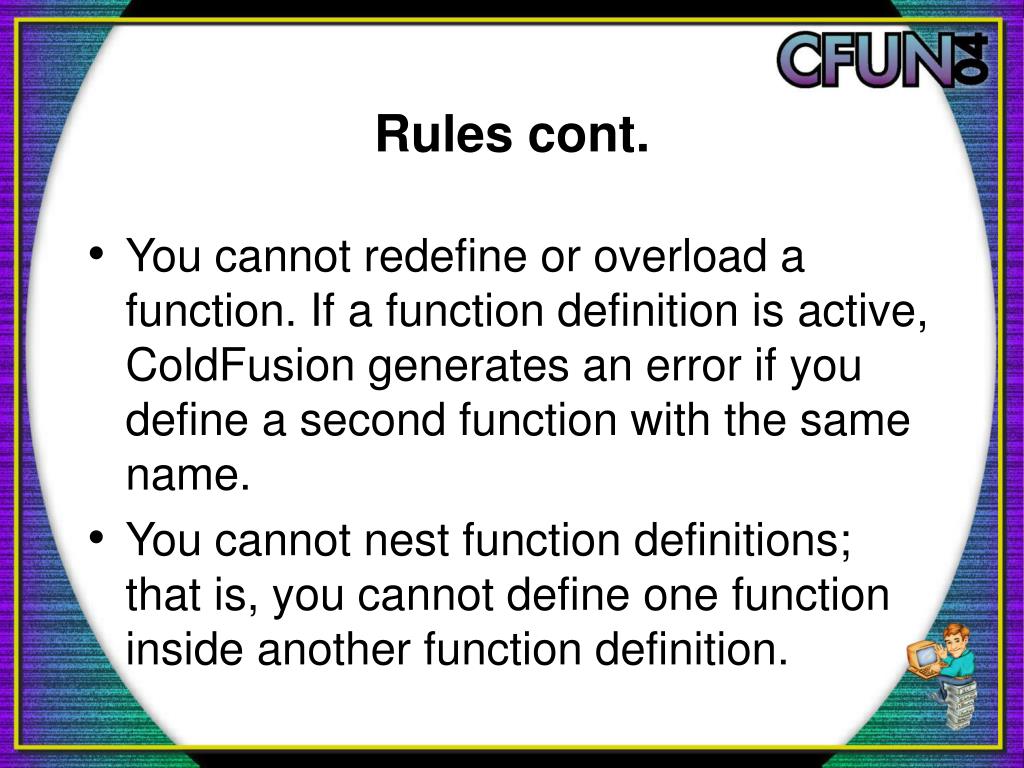 CFUN04

Rules cont.

• You cannot redefine or overload a function. If a function definition is active, ColdFusion generates an error if you define a second function with the same name.

• You cannot nest function definitions; that is, you cannot define one function inside another function definition.